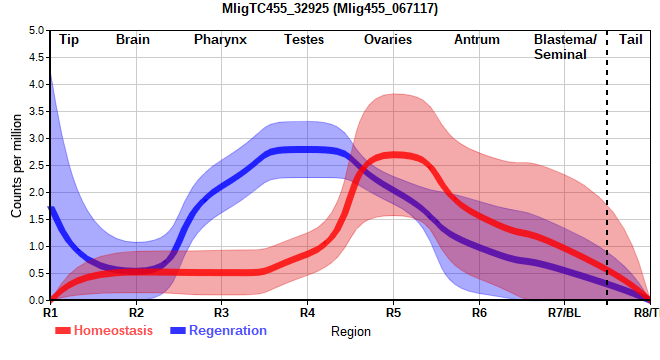 MligTC455_32925 (Mlig455_067117)

Tip
Brain
Pharynx
Testes
Ovaries
Antrum
Blastema/ Seminal
Tail

Counts per million

5.0
4.5
4.0
3.5
3.0
2.5
2.0
1.5
1.0
0.5
0.0

R1
R2
R3
R4
R5
R6
R7/BL
R8/T

Homeostasis
Regenration
Region